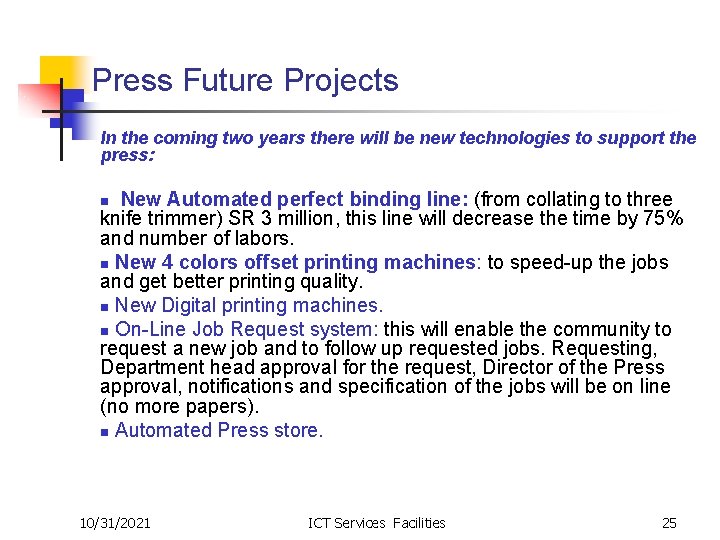 Press Future Projects

In the coming two years there will be new technologies to support the press:

New Automated perfect binding line: (from collating to three knife trimmer) SR 3 million, this line will decrease the time by 75% and number of labors.

New 4 colors offset printing machines: to speed-up the jobs and get better printing quality.

New Digital printing machines.

On-Line Job Request system: this will enable the community to request a new job and to follow up requested jobs. Requesting, Department head approval for the request, Director of the Press approval, notifications and specification of the jobs will be on line (no more papers).

Automated Press store.

10/31/2021

ICT Services Facilities

25